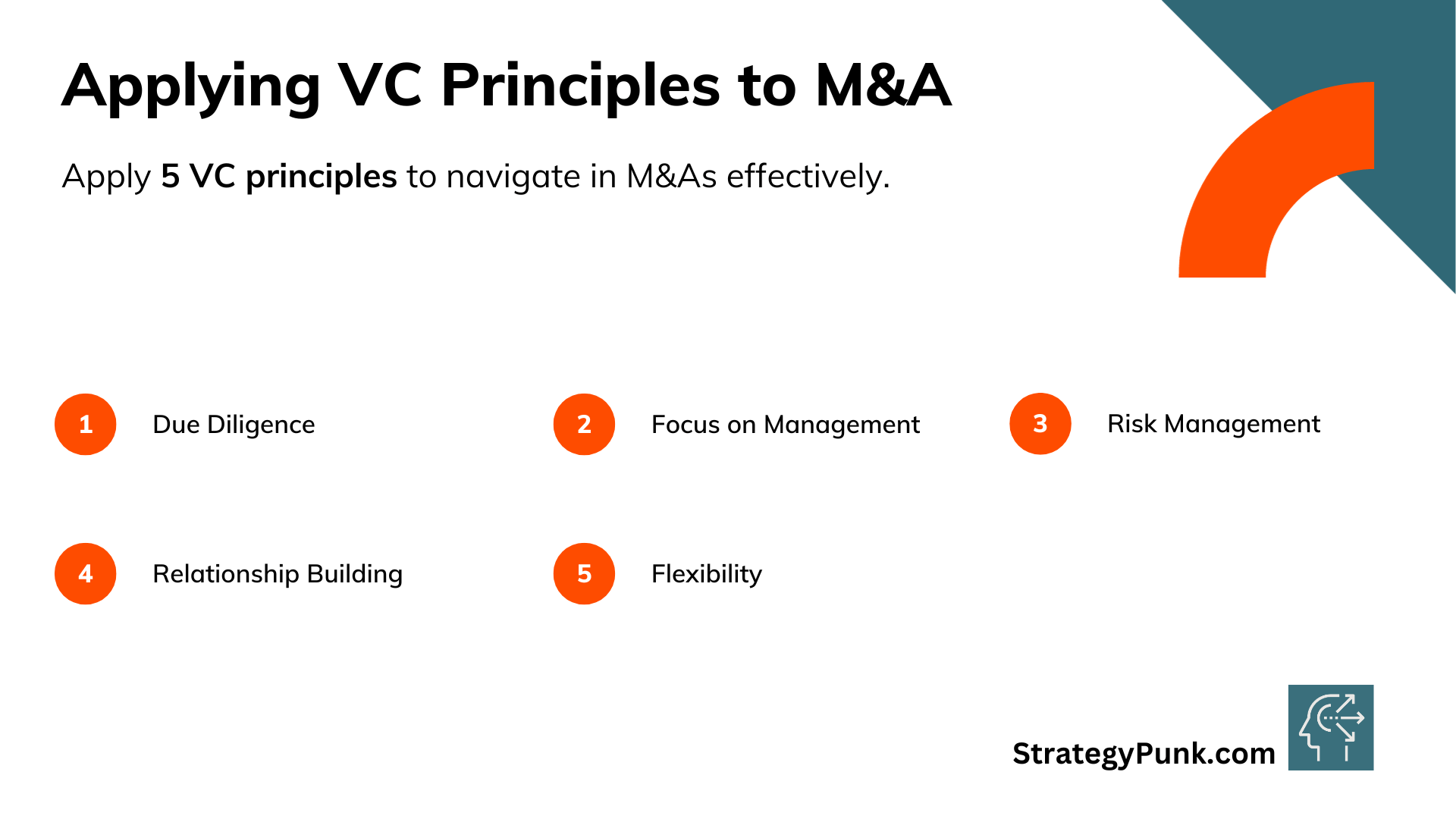 Applying VC Principles to M&A

Apply 5 VC principles to navigate in M&As effectively.

1 Due Diligence

2 Focus on Management

3 Risk Management

4 Relationship Building

5 Flexibility

StrategyPunk.com